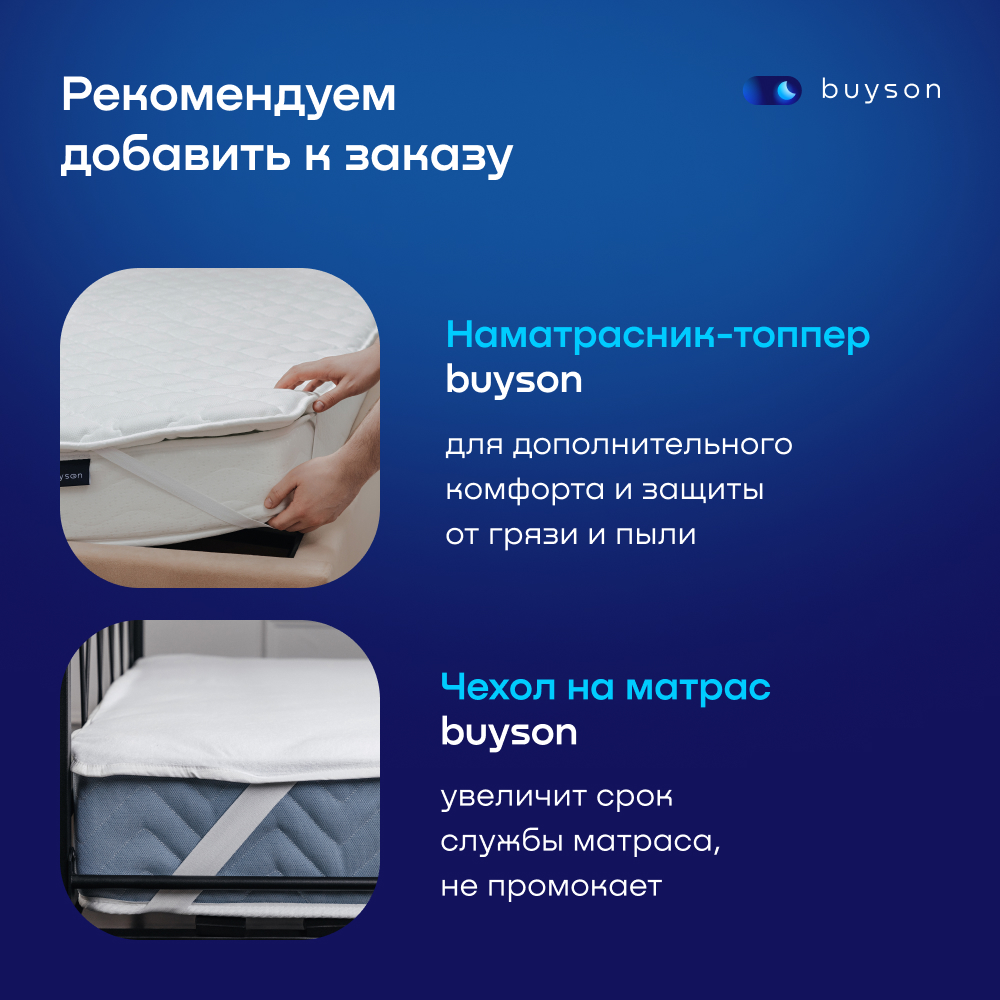 Рекомендуем добавить к заказу

buyson

buyson

Наматрасник-топпер buyson

для дополнительного комфорта и защиты от грязи и пыли

Чехол на матрас buyson

увеличит срок службы матраса, не промокает